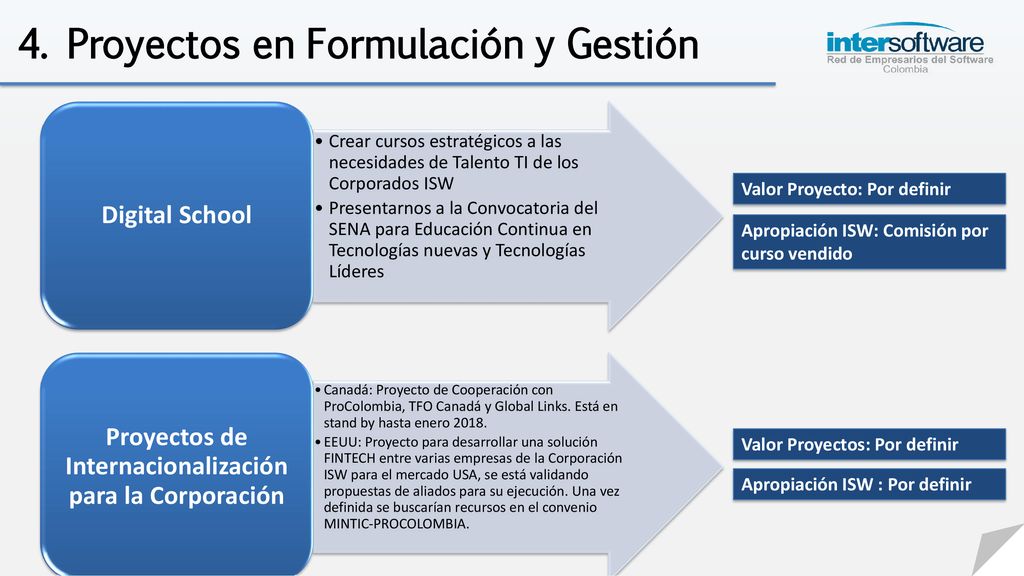 4. Proyectos en Formulación y Gestión

intersoftware
Red de Empresarios del Software
Colombia

Digital School

• Crear cursos estratégicos a las necesidades de Talento TI de los Corporados ISW
• Presentarnos a la Convocatoria del SENA para Educación Continua en Tecnologías nuevas y Tecnologías Líderes

Valor Proyecto: Por definir

Apropiación ISW: Comisión por curso vendido

Proyectos de Internacionalización para la Corporación

• Canadá: Proyecto de Cooperación con ProColombia, TFO Canadá y Global Links. Está en stand by hasta enero 2018.
• EEUU: Proyecto para desarrollar una solución FINTECH entre varias empresas de la Corporación ISW para el mercado USA, se está validando propuestas de aliados para su ejecución. Una vez definida se buscarían recursos en el convenio MINTIC-PROCOLOMBIA.

Valor Proyectos: Por definir

Apropiación ISW : Por definir